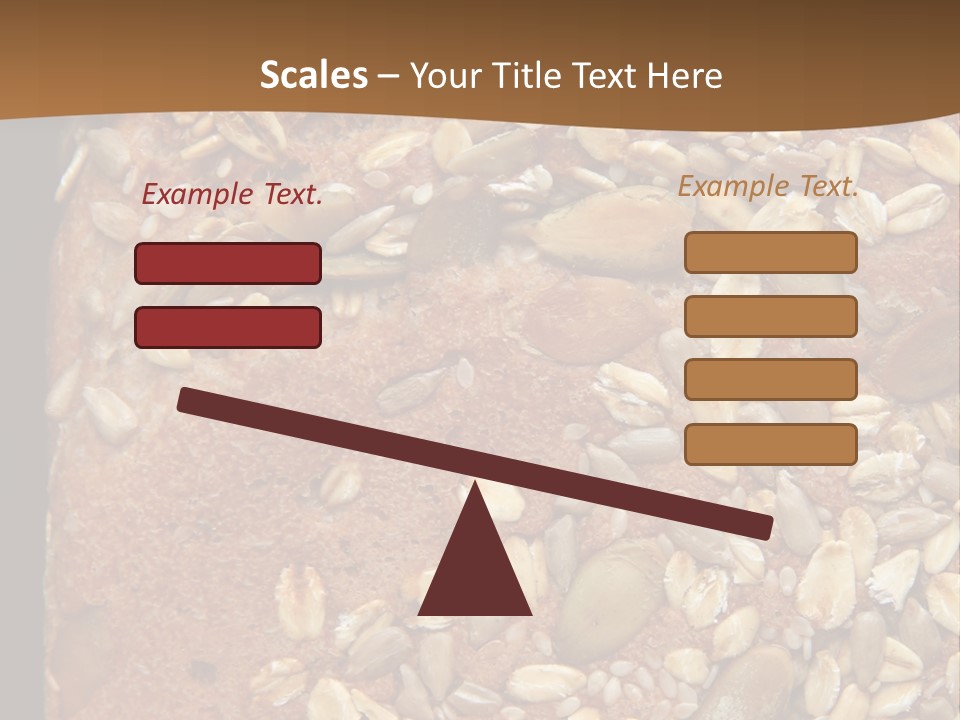 Scales – Your Title Text Here

Example Text.

Example Text.